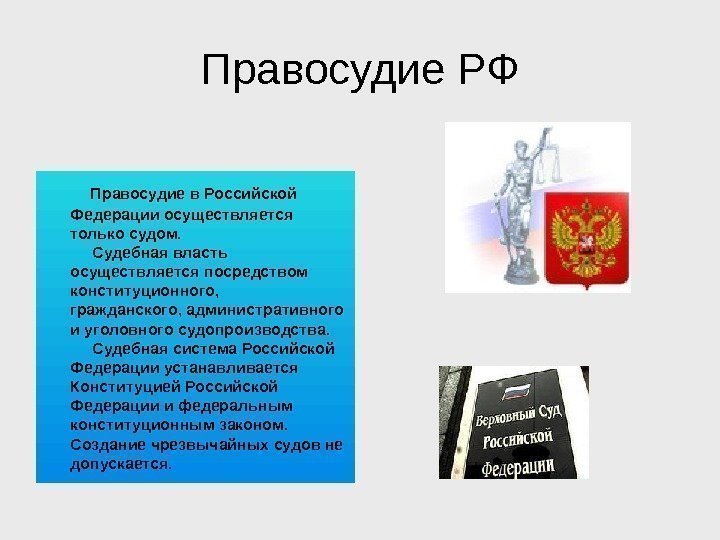 Правосудие РФ

Правосудие в Российской Федерации осуществляется только судом.

Судебная власть осуществляется посредством конституционного, гражданского, административного и уголовного судопроизводства.

Судебная система Российской Федерации устанавливается Конституцией Российской Федерации и федеральным конституционным законом. Создание чрезвычайных судов не допускается.

Верховный Суд Российской Федерации